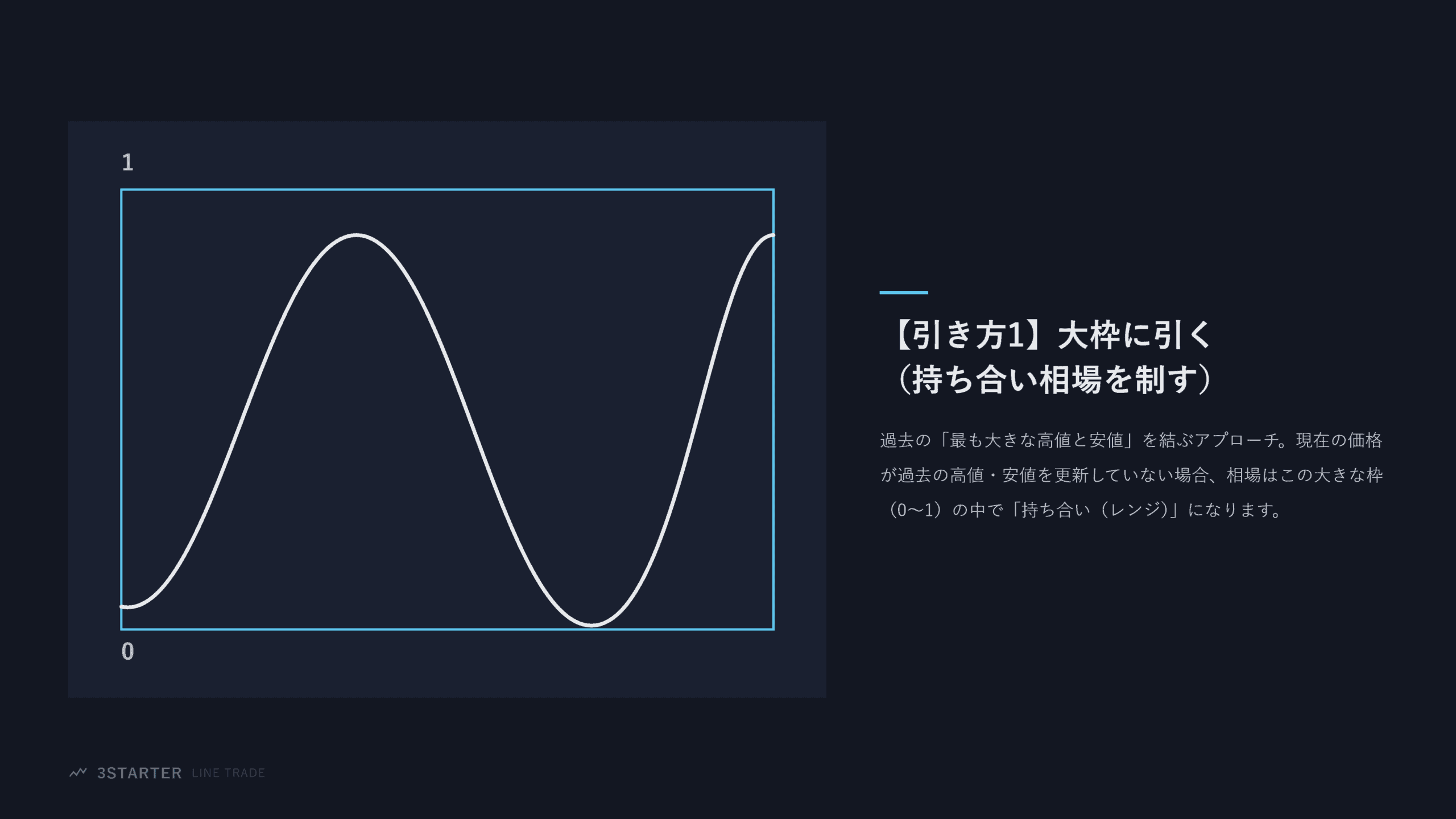 1

0

【引き方1】大枠に引く
（持ち合い相場を制す）

過去の「最も大きな高値と安値」を結ぶアプローチ。現在の価格が過去の高値・安値を更新していない場合、相場はこの大きな枠（0〜1）の中で「持ち合い（レンジ）」になります。

3STARTER LINE TRADE